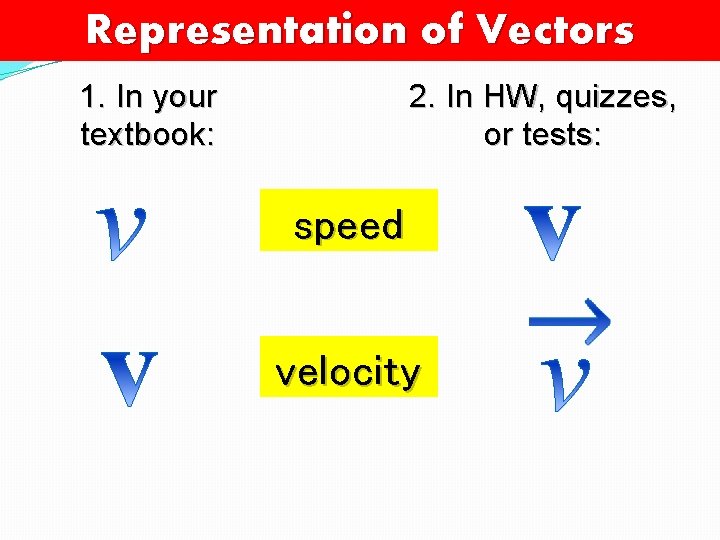 Representation of Vectors

1. In your textbook:

2. In HW, quizzes, or tests:

$v$

speed

$\mathbf{v}$

$\mathbf{v}$

velocity

$\vec{v}$